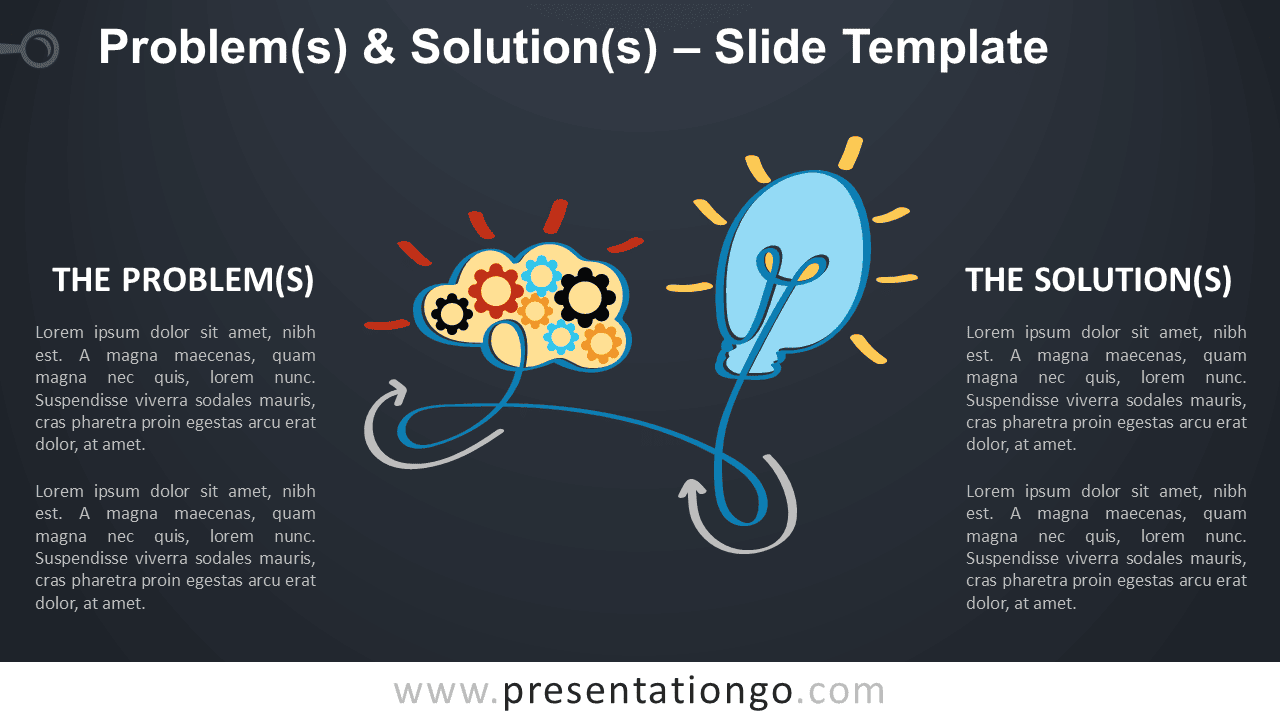 Problem(s) & Solution(s) – Slide Template

THE PROBLEM(S)

Lorem ipsum dolor sit amet, nibh est. A magna maecenas, quam magna nec quis, lorem nunc. Suspendisse viverra sodales mauris, cras pharetra proin egestas arcu erat dolor, at amet.

Lorem ipsum dolor sit amet, nibh est. A magna maecenas, quam magna nec quis, lorem nunc. Suspendisse viverra sodales mauris, cras pharetra proin egestas arcu erat dolor, at amet.

THE SOLUTION(S)

Lorem ipsum dolor sit amet, nibh est. A magna maecenas, quam magna nec quis, lorem nunc. Suspendisse viverra sodales mauris, cras pharetra proin egestas arcu erat dolor, at amet.

Lorem ipsum dolor sit amet, nibh est. A magna maecenas, quam magna nec quis, lorem nunc. Suspendisse viverra sodales mauris, cras pharetra proin egestas arcu erat dolor, at amet.

www.presentationgo.com